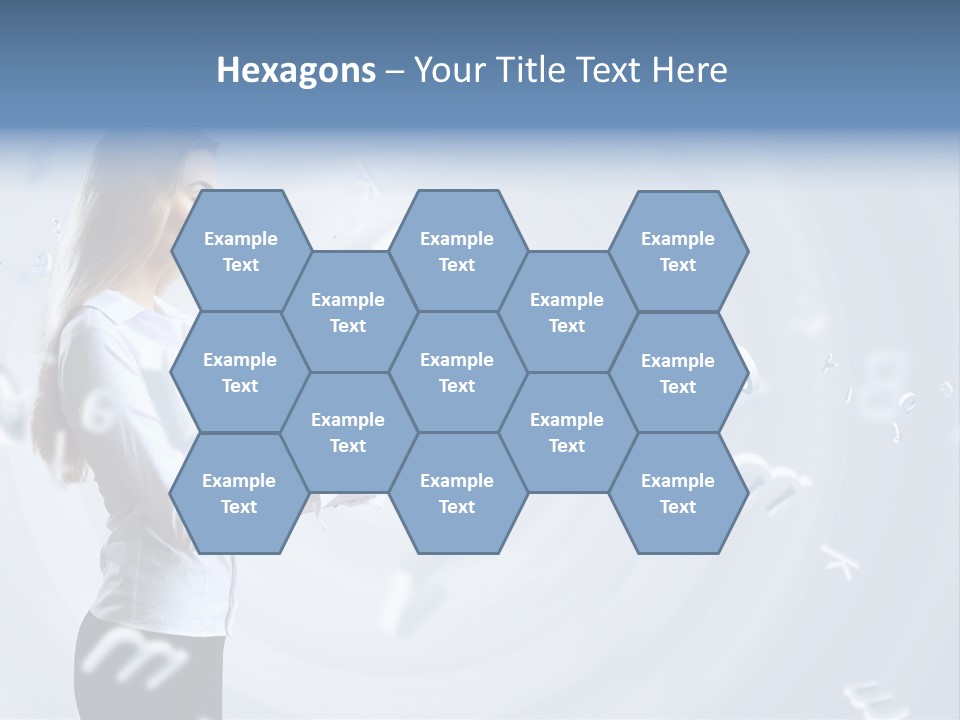 Hexagons – Your Title Text Here

Example Text

Example Text

Example Text

Example Text

Example Text

Example Text

Example Text

Example Text

Example Text

Example Text

Example Text

Example Text

Example Text